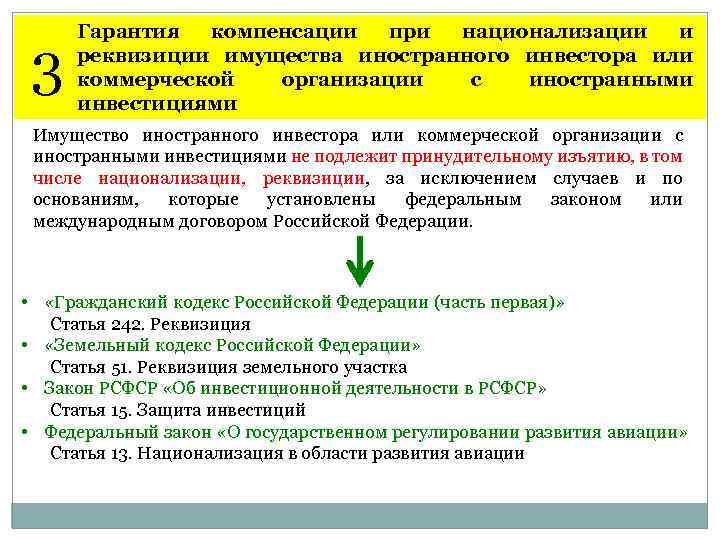 3

Гарантия компенсации при национализации и реквизиции имущества иностранного инвестора или коммерческой организации с иностранными инвестициями

Имущество иностранного инвестора или коммерческой организации с иностранными инвестициями не подлежит принудительному изъятию, в том числе национализации, реквизиции, за исключением случаев и по основаниям, которые установлены федеральным законом или международным договором Российской Федерации.

• «Гражданский кодекс Российской Федерации (часть первая)»
Статья 242. Реквизиция
• «Земельный кодекс Российской Федерации»
Статья 51. Реквизиция земельного участка
• Закон РСФСР «Об инвестиционной деятельности в РСФСР»
Статья 15. Защита инвестиций
• Федеральный закон «О государственном регулировании развития авиации»
Статья 13. Национализация в области развития авиации